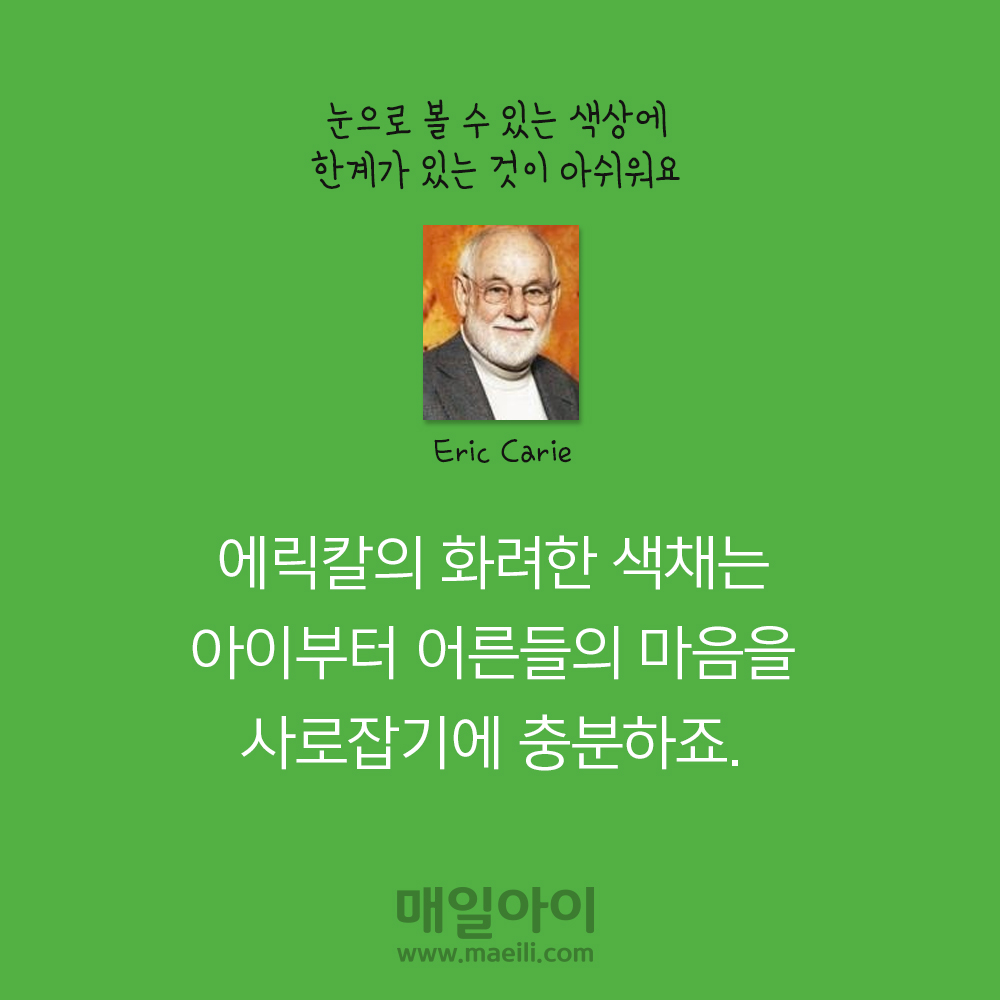 눈으로 볼 수 있는 색상에
한계가 있는 것이 아쉬워요

Eric Carie

에릭칼의 화려한 색채는
아이부터 어른들의 마음을
사로잡기에 충분하죠.

매일아이
www.maeili.com